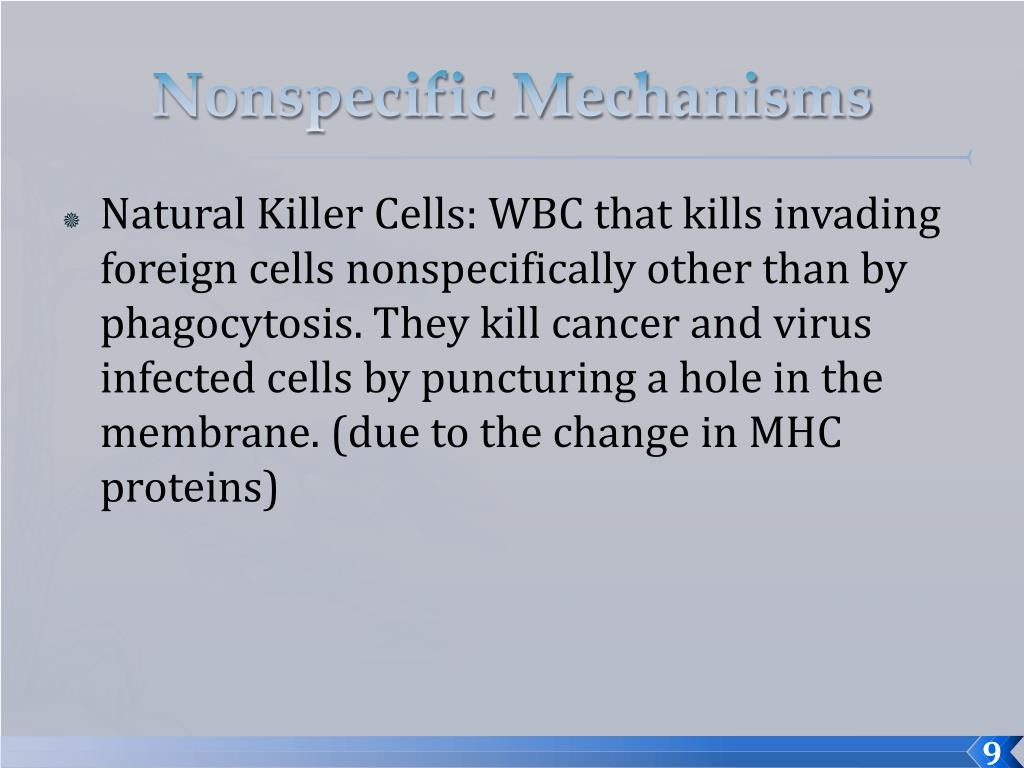 Nonspecific Mechanisms

Natural Killer Cells: WBC that kills invading foreign cells nonspecifically other than by phagocytosis. They kill cancer and virus infected cells by puncturing a hole in the membrane. (due to the change in MHC proteins)

9